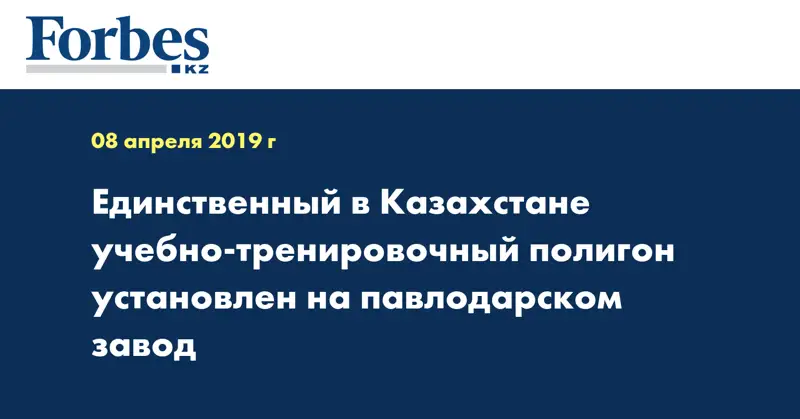 Forbes
KZ

08 апреля 2019 г

Единственный в Казахстане учебно-тренировочный полигон установлен на павлодарском завод